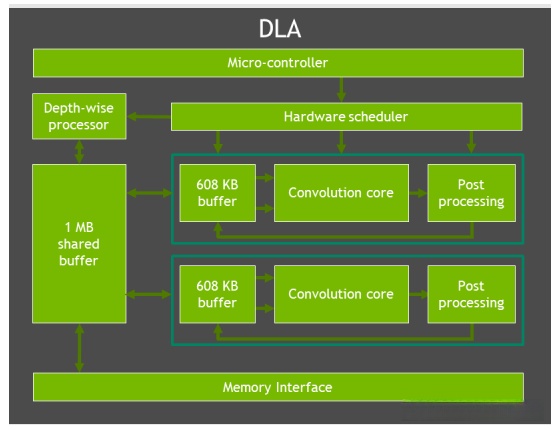 DLA

Micro-controller

Depth-wise processor

Hardware scheduler

1 MB shared buffer

608 KB buffer

Convolution core

Post processing

608 KB buffer

Convolution core

Post processing

Memory Interface